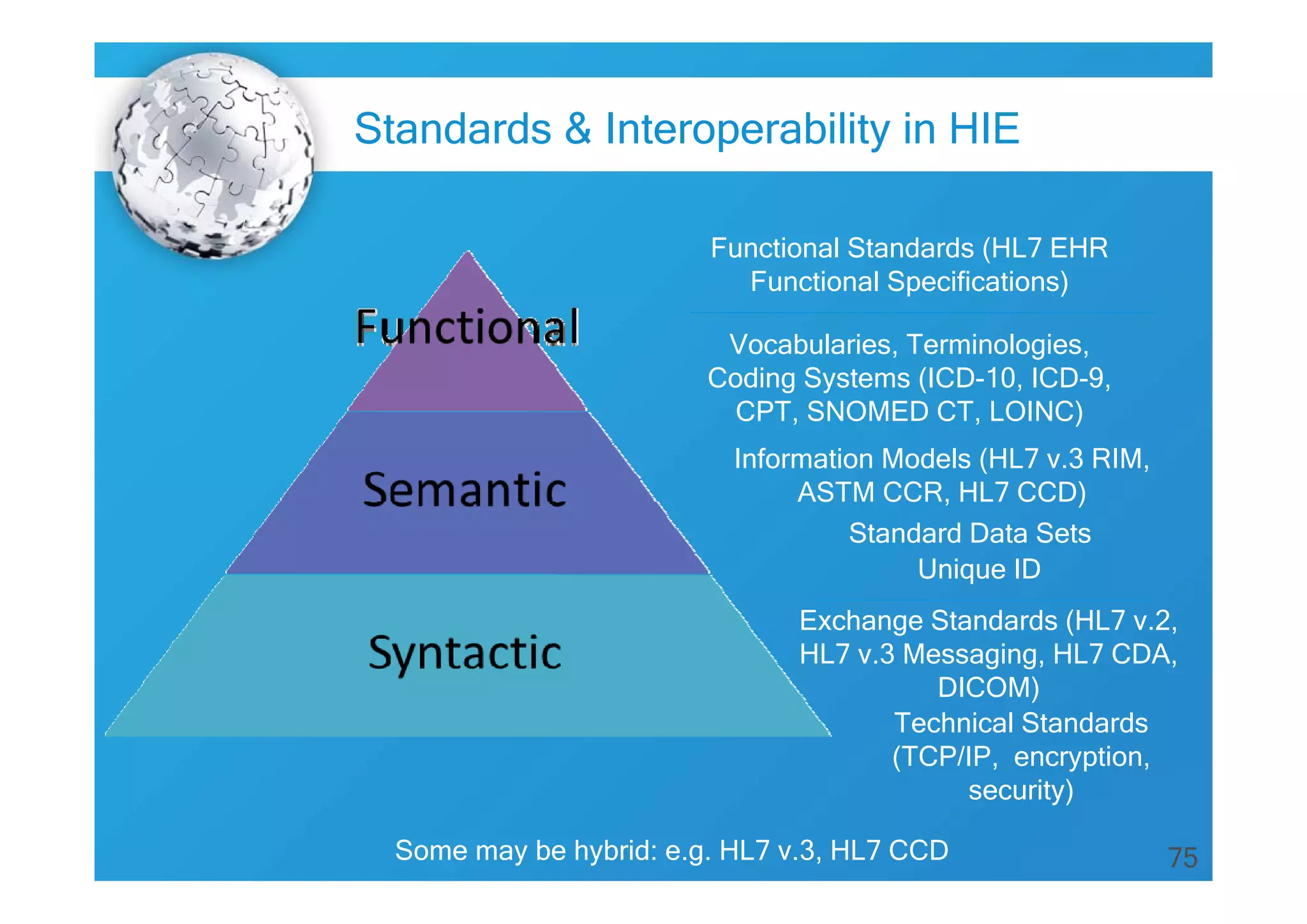 Standards & Interoperability in HIE

Functional

Semantic

Syntactic

Functional Standards (HL7 EHR Functional Specifications)

Vocabularies, Terminologies, Coding Systems (ICD-10, ICD-9, CPT, SNOMED CT, LOINC)

Information Models (HL7 v.3 RIM, ASTM CCR, HL7 CCD)

Standard Data Sets

Unique ID

Exchange Standards (HL7 v.2, HL7 v.3 Messaging, HL7 CDA, DICOM)

Technical Standards (TCP/IP, encryption, security)

Some may be hybrid: e.g. HL7 v.3, HL7 CCD

75